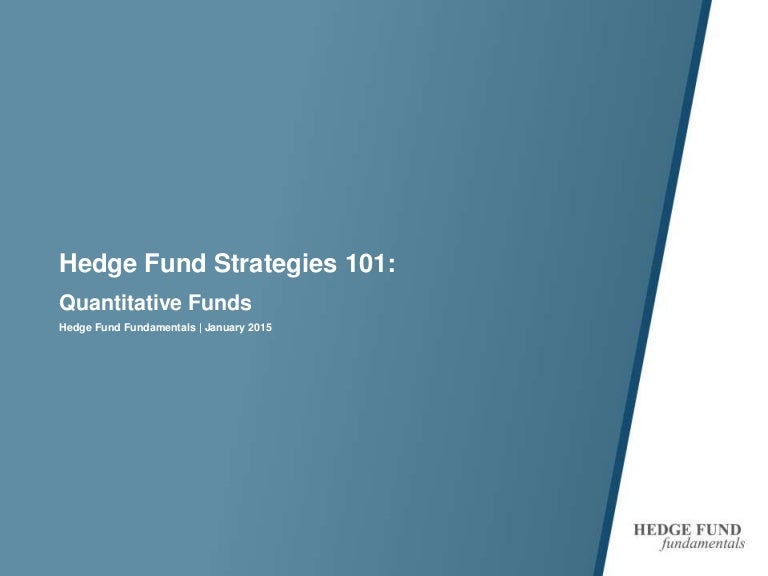 Hedge Fund Strategies 101:

Quantitative Funds

Hedge Fund Fundamentals | January 2015

HEDGE FUND
fundamentals